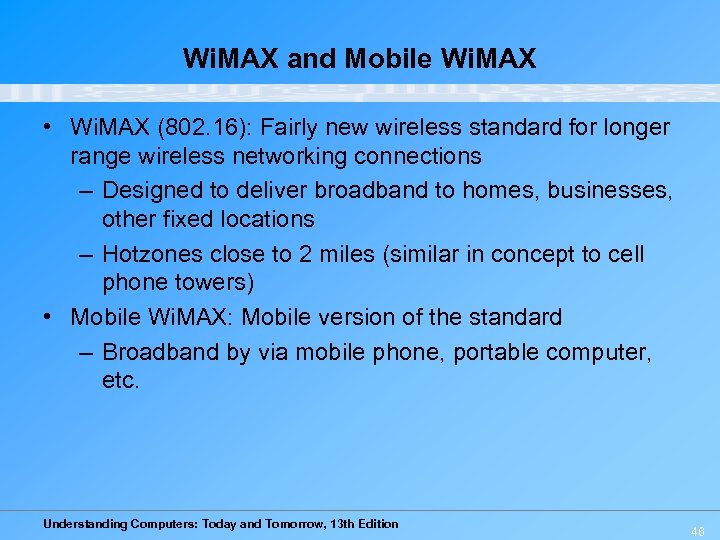 WiMAX and Mobile WiMAX

• WiMAX (802.16): Fairly new wireless standard for longer range wireless networking connections
– Designed to deliver broadband to homes, businesses, other fixed locations
– Hotzones close to 2 miles (similar in concept to cell phone towers)
• Mobile WiMAX: Mobile version of the standard
– Broadband by via mobile phone, portable computer, etc.

Understanding Computers: Today and Tomorrow, 13th Edition

46